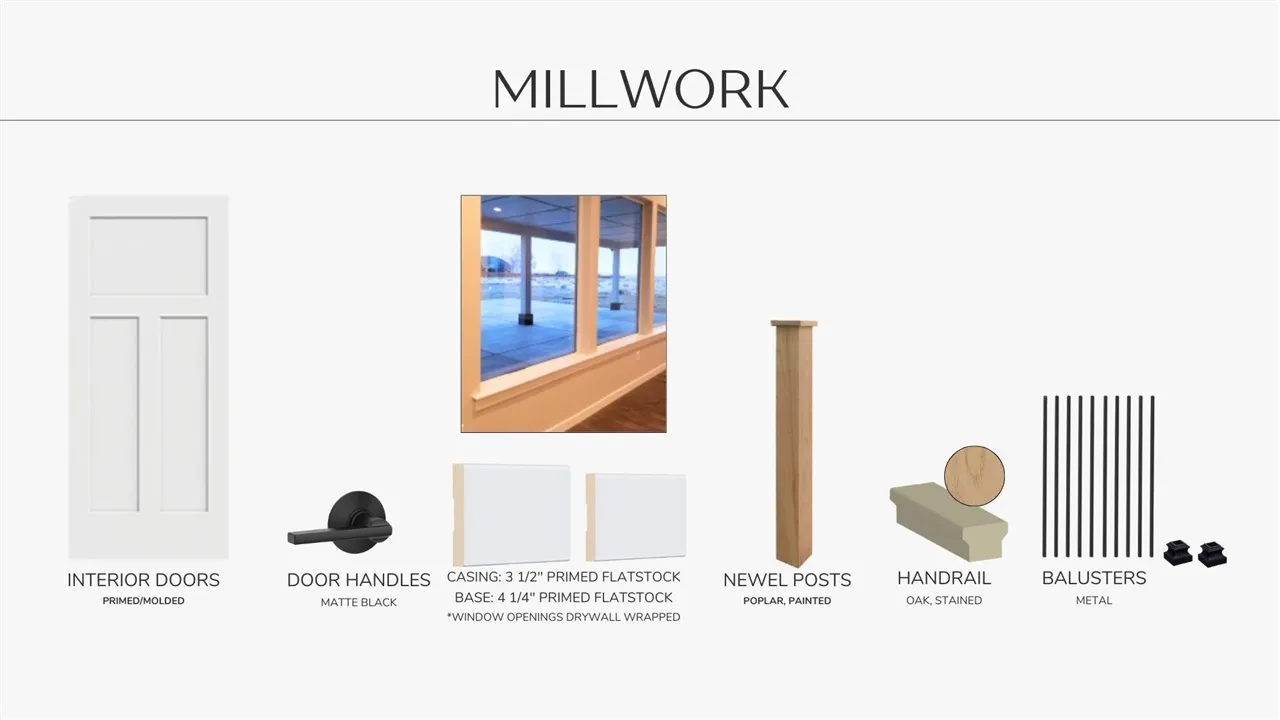 MILLWORK

INTERIOR DOORS
PRIMED/MOLDED

DOOR HANDLES
MATTE BLACK

CASING: 3 1/2" PRIMED FLATSTOCK
BASE: 4 1/4" PRIMED FLATSTOCK
*WINDOW OPENINGS DRYWALL WRAPPED

NEWEL POSTS
POPLAR, PAINTED

HANDRAIL
OAK, STAINED

BALUSTERS
METAL